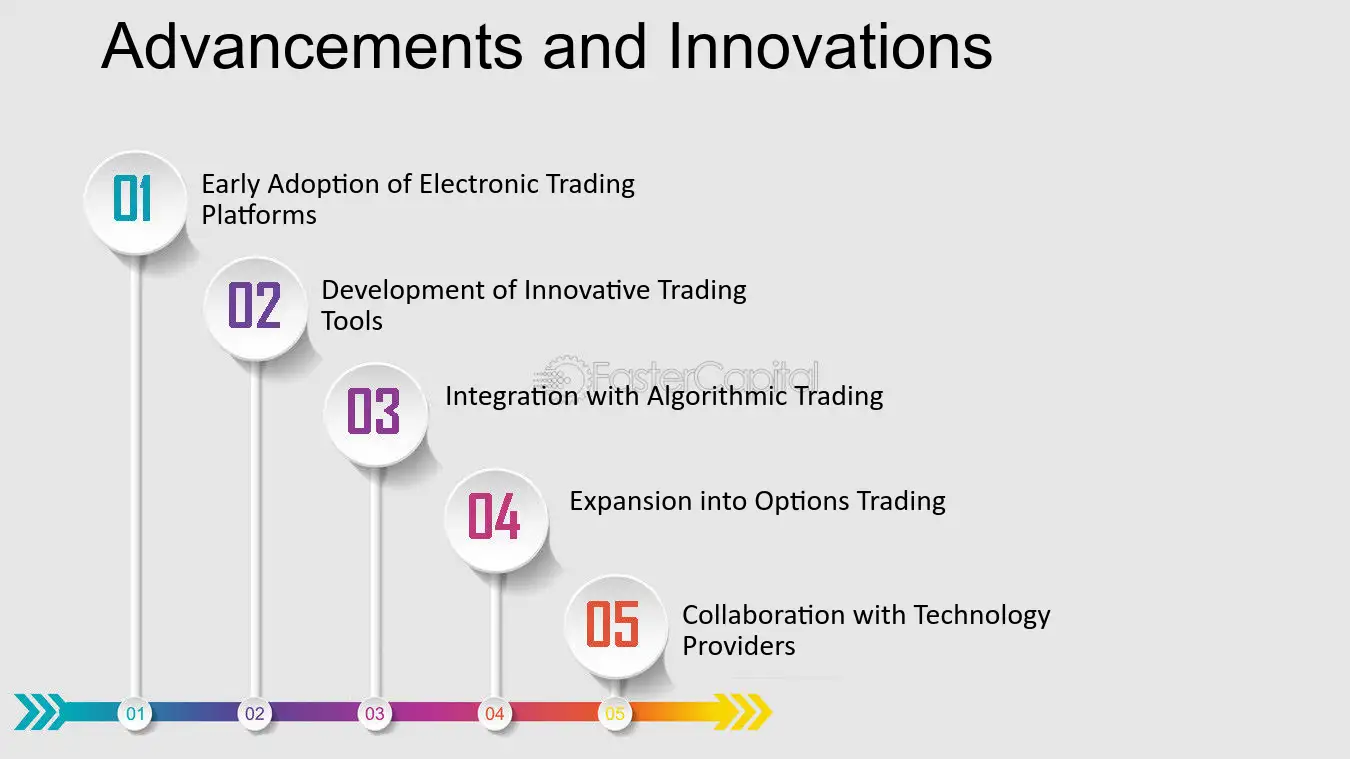 Advancements and Innovations

01
Early Adoption of Electronic Trading Platforms

02
Development of Innovative Trading Tools

03
Integration with Algorithmic Trading

04
Expansion into Options Trading

05
Collaboration with Technology Providers

01 02 03 04 05

FasterCapital